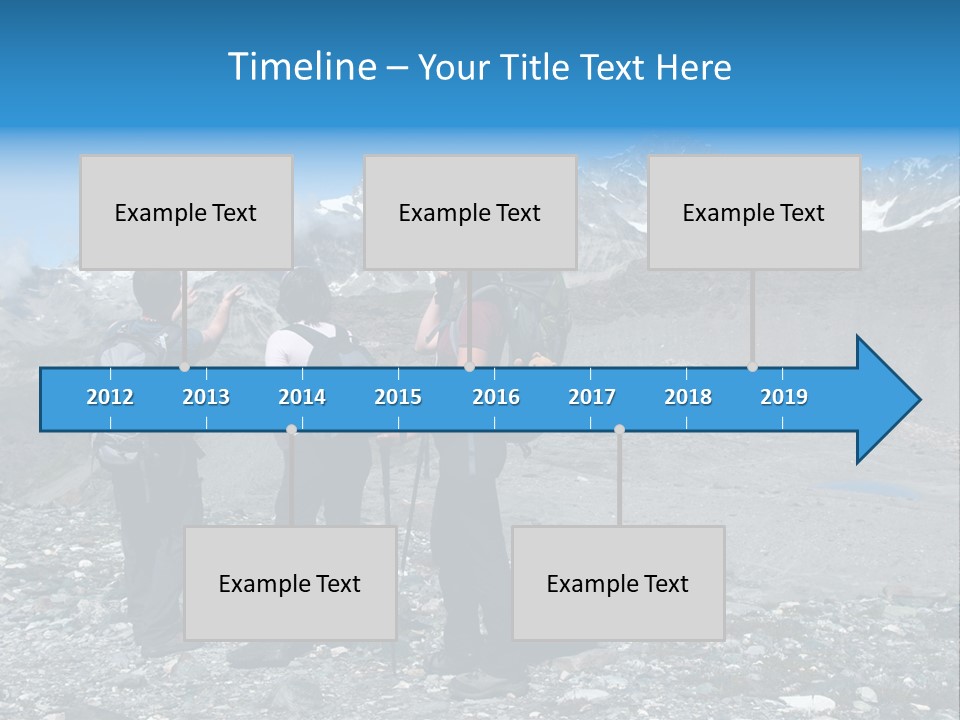 Timeline – Your Title Text Here

Example Text

Example Text

Example Text

2012 2013 2014 2015 2016 2017 2018 2019

Example Text

Example Text